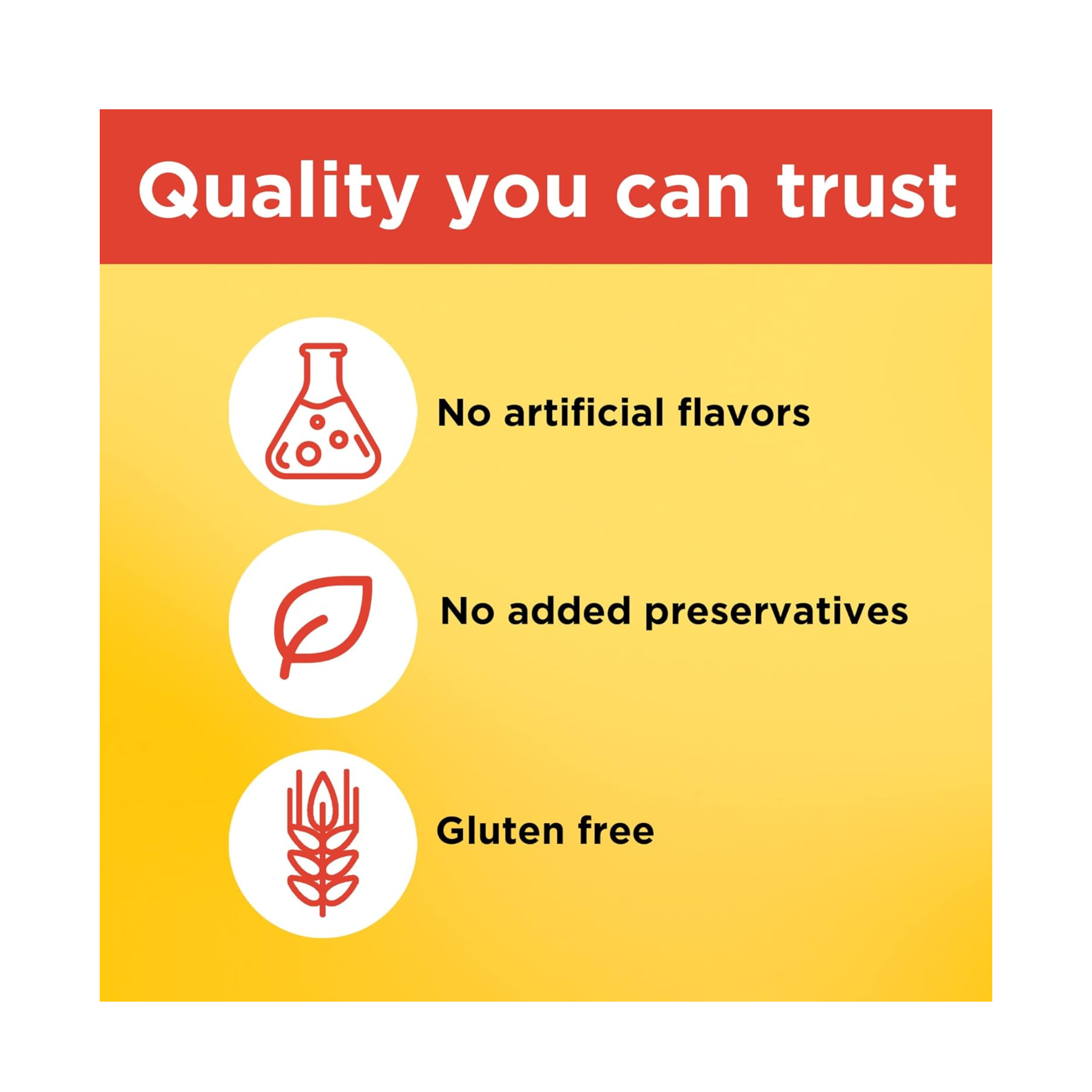 Quality you can trust

No artificial flavors

No added preservatives

Gluten free